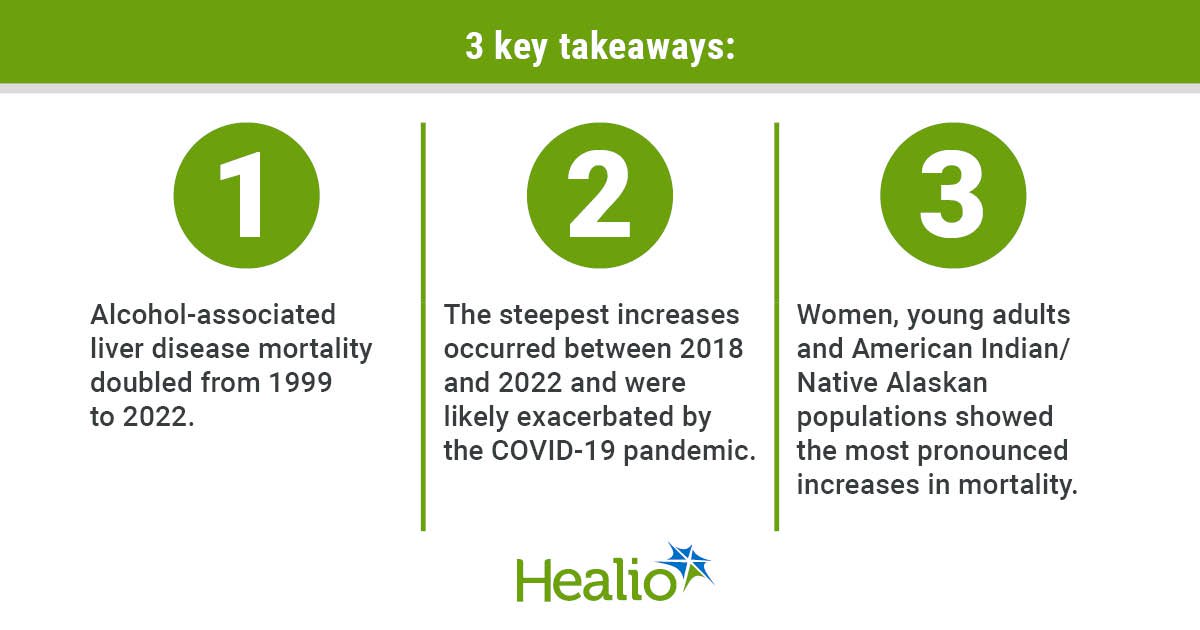 3 key takeaways:

1

Alcohol-associated liver disease mortality doubled from 1999 to 2022.

2

The steepest increases occurred between 2018 and 2022 and were likely exacerbated by the COVID-19 pandemic.

3

Women, young adults and American Indian/ Native Alaskan populations showed the most pronounced increases in mortality.

Healio